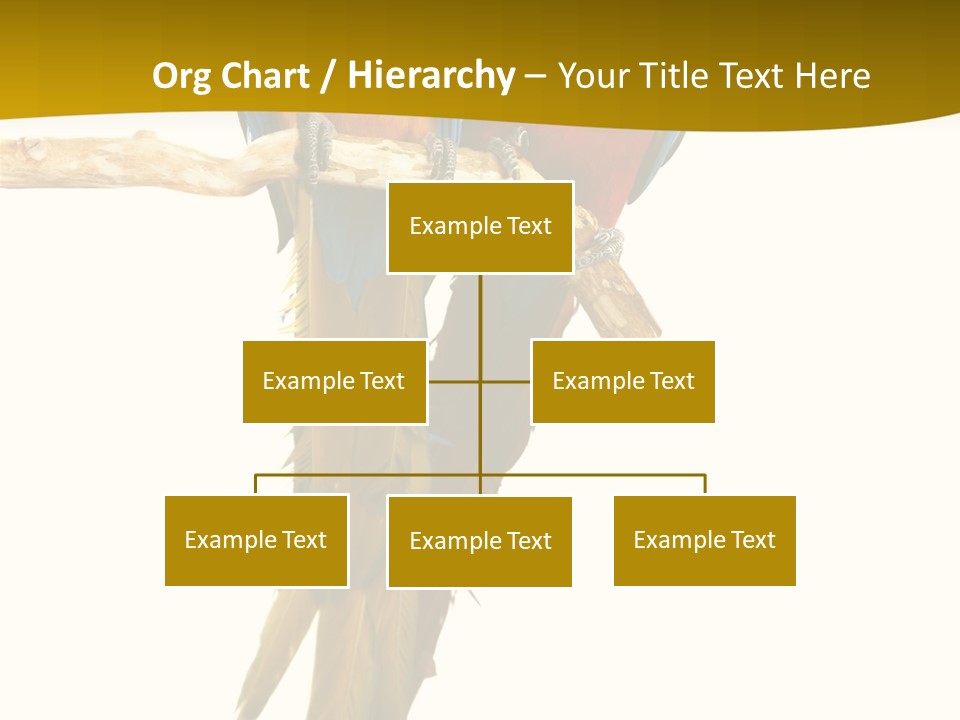 Org Chart / Hierarchy – Your Title Text Here

Example Text

Example Text

Example Text

Example Text

Example Text

Example Text